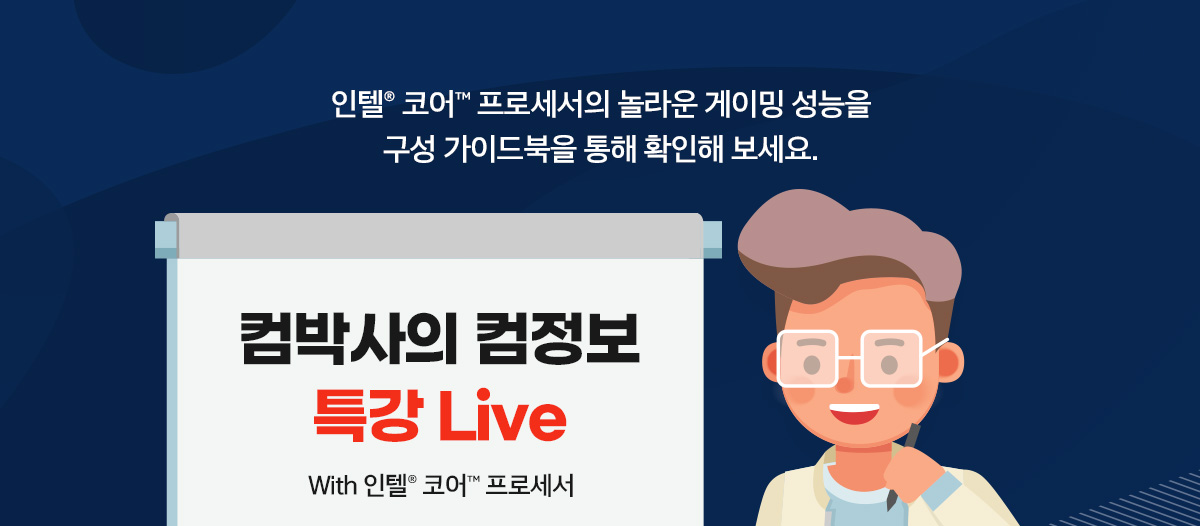 인텔® 코어™ 프로세서의 놀라운 게이밍 성능을
구성 가이드북을 통해 확인해 보세요.

컴박사의 컴정보
특강 Live

With 인텔® 코어™ 프로세서